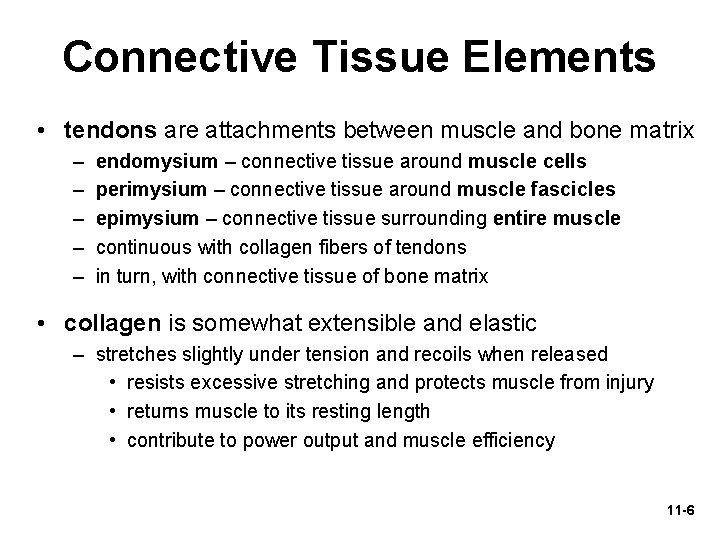 Connective Tissue Elements

• tendons are attachments between muscle and bone matrix
– endomysium – connective tissue around muscle cells
– perimysium – connective tissue around muscle fascicles
– epimysium – connective tissue surrounding entire muscle
– continuous with collagen fibers of tendons
– in turn, with connective tissue of bone matrix

• collagen is somewhat extensible and elastic
– stretches slightly under tension and recoils when released
• resists excessive stretching and protects muscle from injury
• returns muscle to its resting length
• contribute to power output and muscle efficiency

11-6